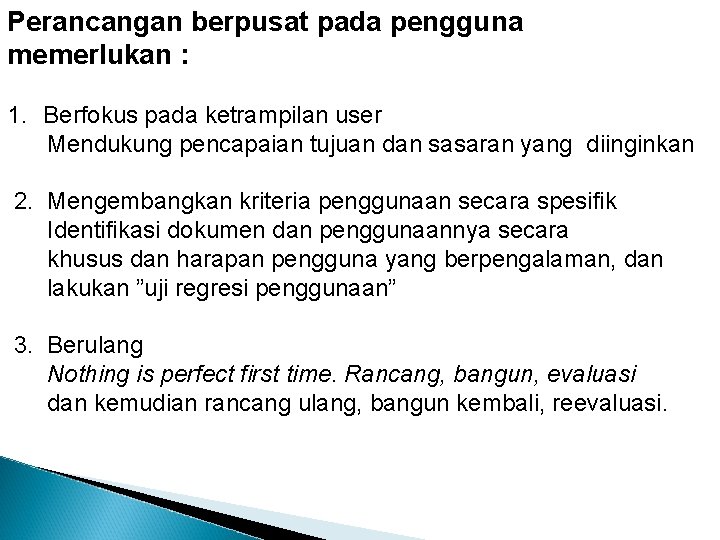 Perancangan berpusat pada pengguna memerlukan :

1. Berfokus pada ketrampilan user
Mendukung pencapaian tujuan dan sasaran yang diinginkan

2. Mengembangkan kriteria penggunaan secara spesifik
Identifikasi dokumen dan penggunaannya secara khusus dan harapan pengguna yang berpengalaman, dan lakukan ”uji regresi penggunaan”

3. Berulang
Nothing is perfect first time. Rancang, bangun, evaluasi dan kemudian rancang ulang, bangun kembali, reevaluasi.